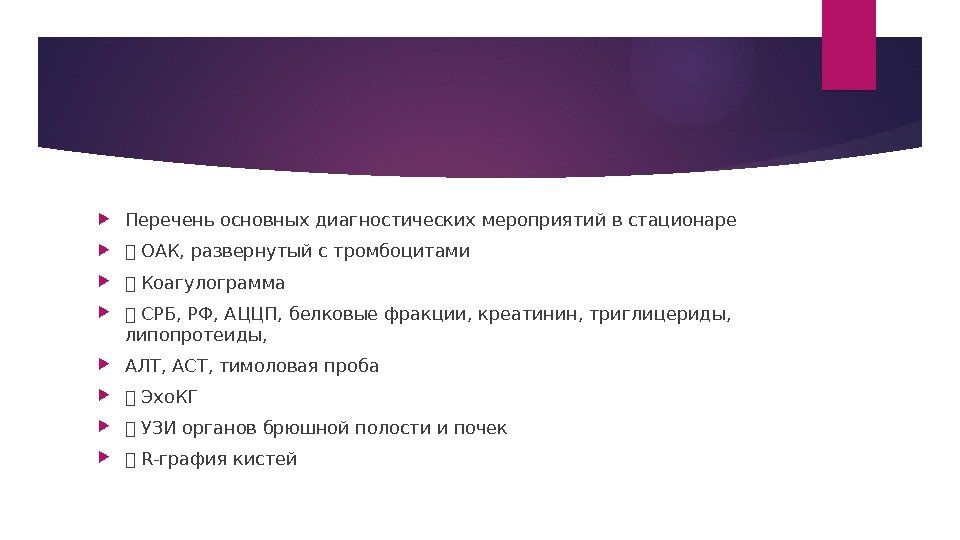 Перечень основных диагностических мероприятий в стационаре

 ОАК, развернутый с тромбоцитами

 Коагулограмма

 СРБ, РФ, АЦЦП, белковые фракции, креатинин, триглицериды, липопротеиды,

АЛТ, АСТ, тимоловая проба

 ЭхоКГ

 УЗИ органов брюшной полости и почек

 R-графия кистей